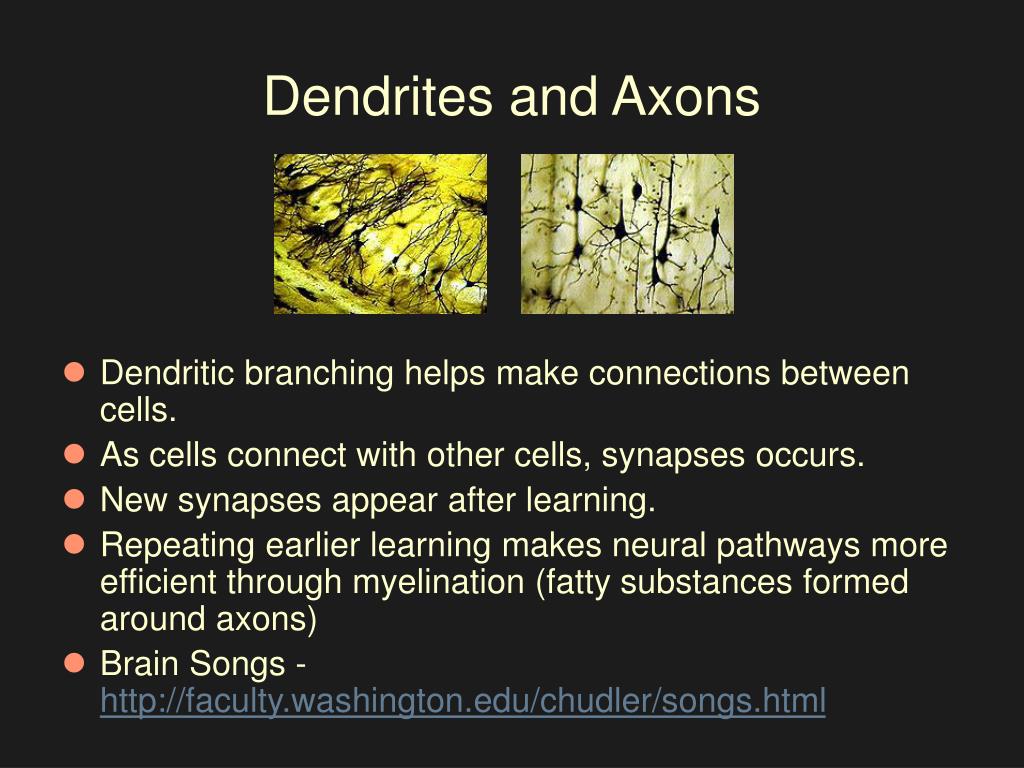 Dendrites and Axons

- Dendritic branching helps make connections between cells.
- As cells connect with other cells, synapses occurs.
- New synapses appear after learning.
- Repeating earlier learning makes neural pathways more efficient through myelination (fatty substances formed around axons)
- Brain Songs - http://faculty.washington.edu/chudler/songs.html